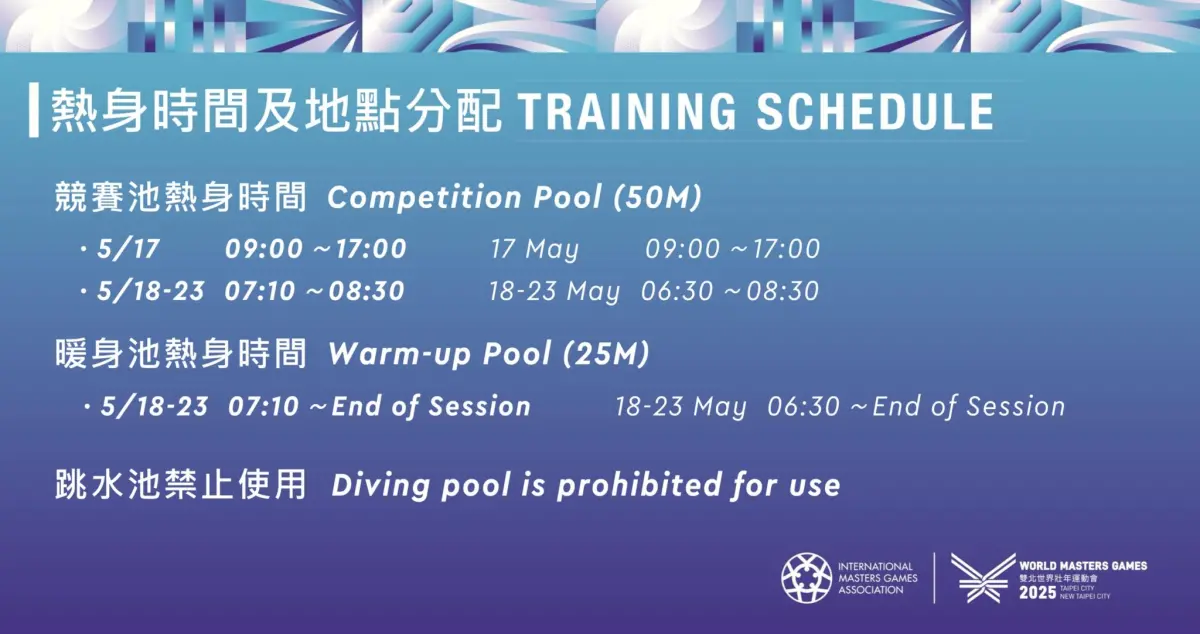 熱身時間及地點分配 TRAINING SCHEDULE

競賽池熱身時間 Competition Pool (50M)

· 5/17 09:00 ~17:00 17 May 09:00 ~17:00
· 5/18-23 07:10 ~08:30 18-23 May 06:30 ~08:30

暖身池熱身時間 Warm-up Pool (25M)

· 5/18-23 07:10 ~End of Session 18-23 May 06:30 ~End of Session

跳水池禁止使用 Diving pool is prohibited for use

INTERNATIONAL MASTERS GAMES ASSOCIATION

WORLD MASTERS GAMES 雙北世界壯年運動會 2025 TAIPEI CITY NEW TAIPEI CITY